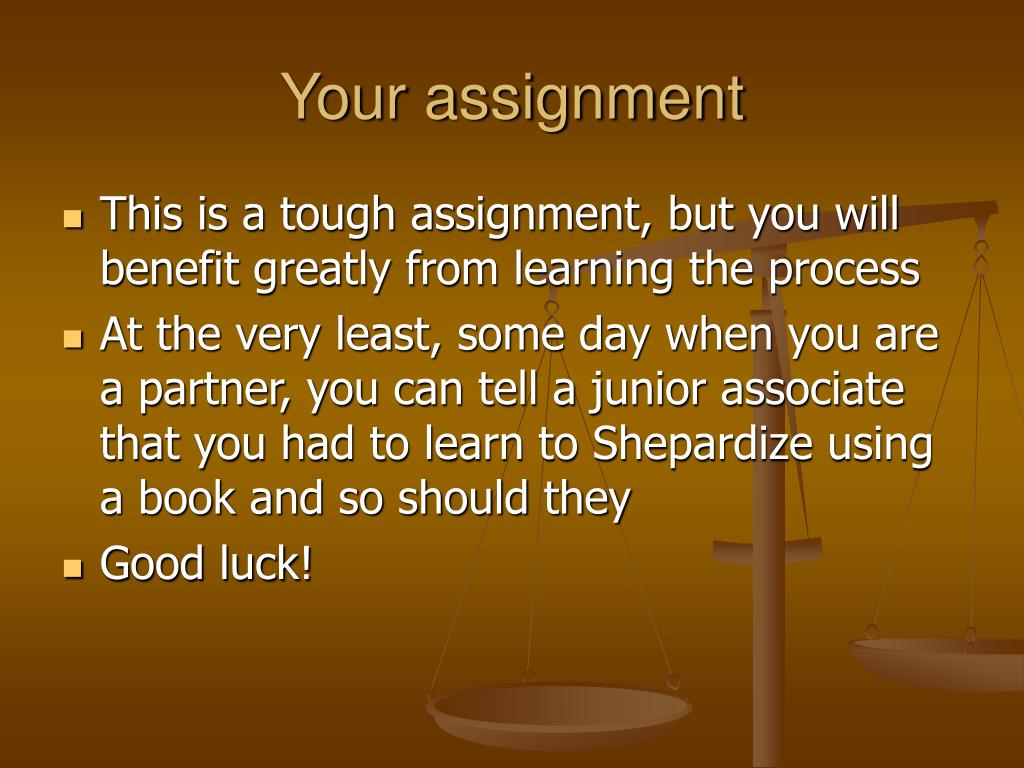 Your assignment

- This is a tough assignment, but you will benefit greatly from learning the process
- At the very least, some day when you are a partner, you can tell a junior associate that you had to learn to Shepardize using a book and so should they
- Good luck!